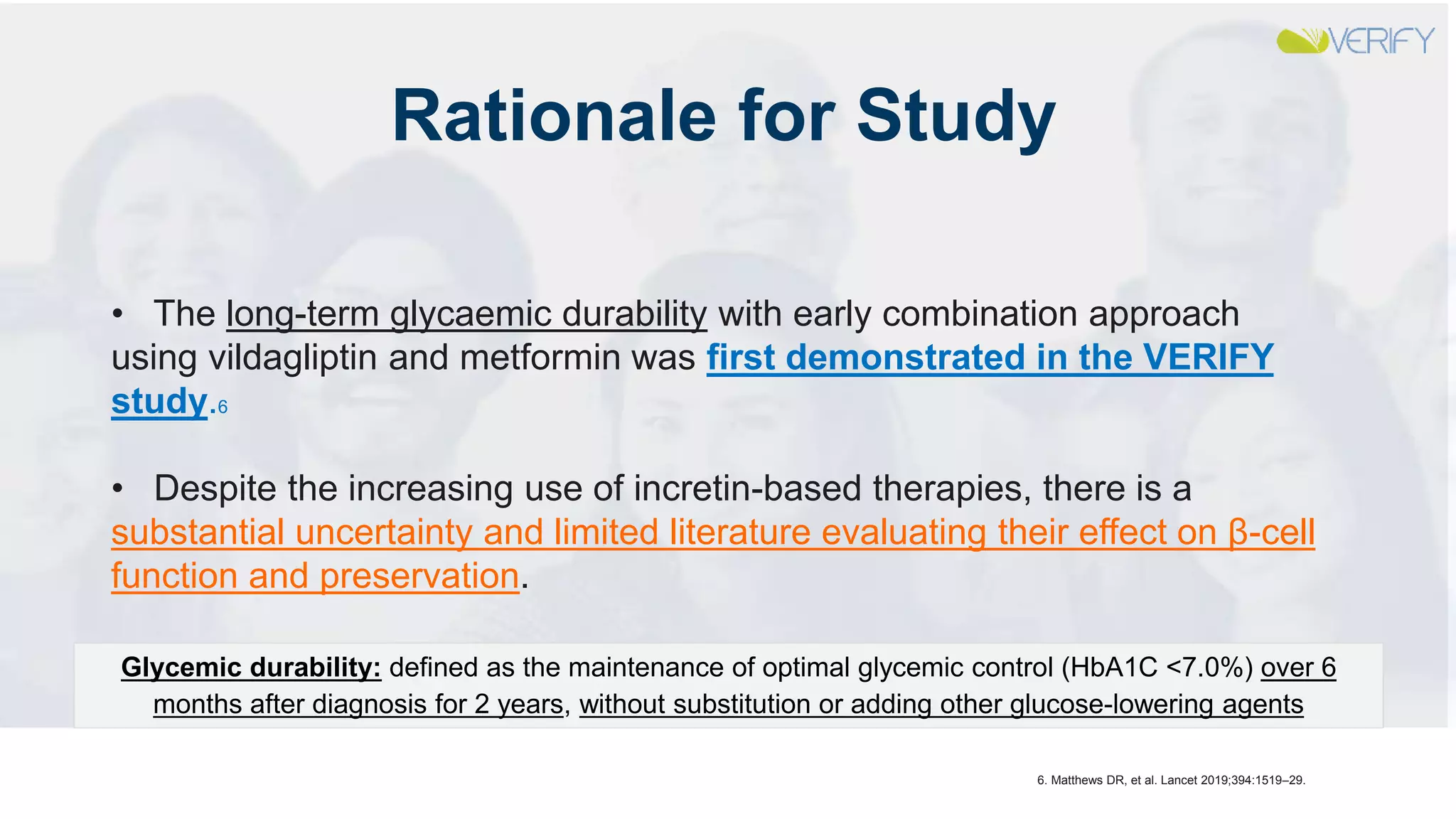 VERIFY

Rationale for Study

• The long-term glycaemic durability with early combination approach using vildagliptin and metformin was first demonstrated in the VERIFY study.6

• Despite the increasing use of incretin-based therapies, there is a substantial uncertainty and limited literature evaluating their effect on β-cell function and preservation.

Glycemic durability: defined as the maintenance of optimal glycemic control (HbA1C <7.0%) over 6 months after diagnosis for 2 years, without substitution or adding other glucose-lowering agents

6. Matthews DR, et al. Lancet 2019;394:1519–29.